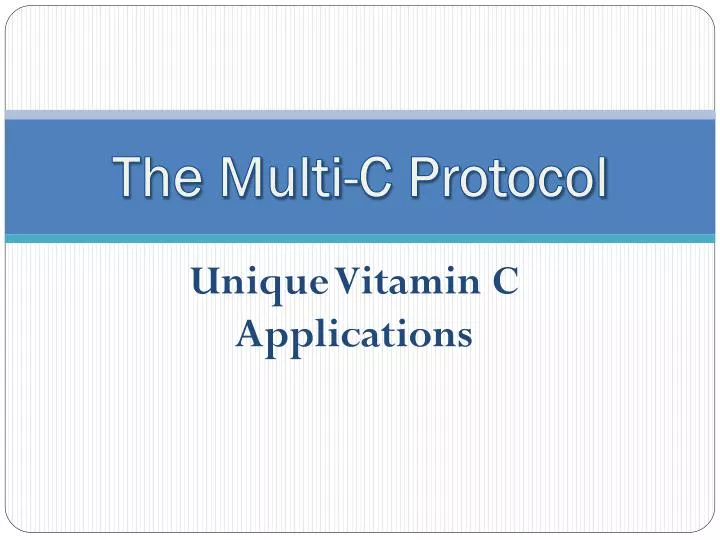 The Multi-C Protocol

Unique Vitamin C Applications